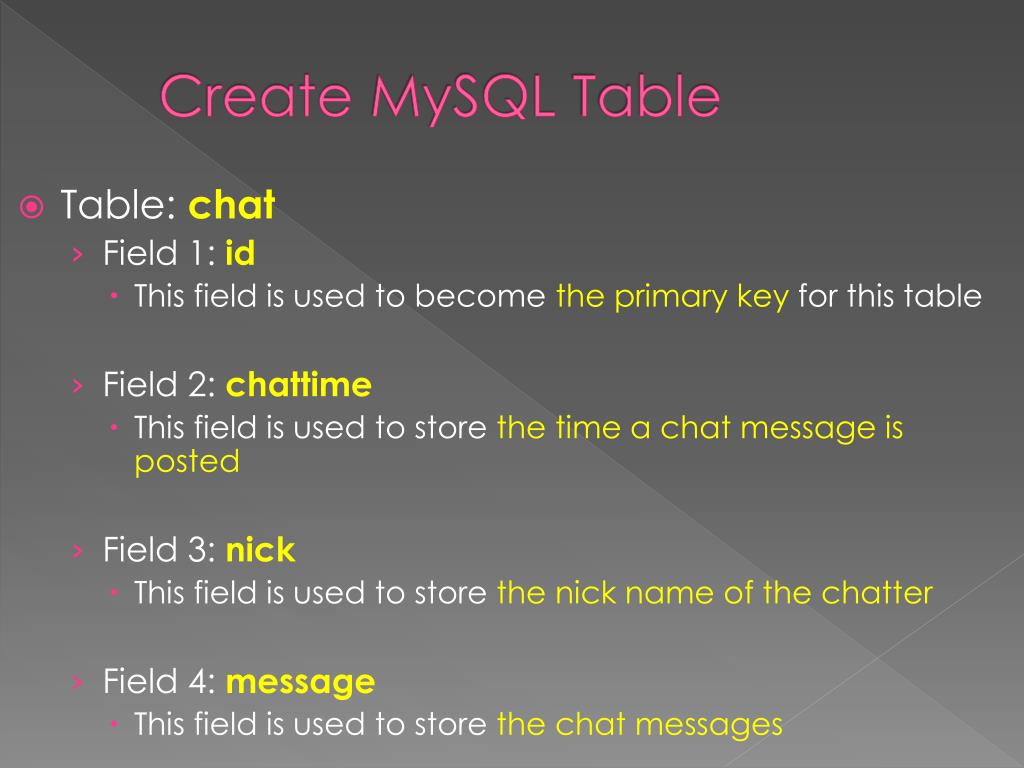 Create MySQL Table

Table: chat

Field 1: id

This field is used to become the primary key for this table

Field 2: chattime

This field is used to store the time a chat message is posted

Field 3: nick

This field is used to store the nick name of the chatter

Field 4: message

This field is used to store the chat messages